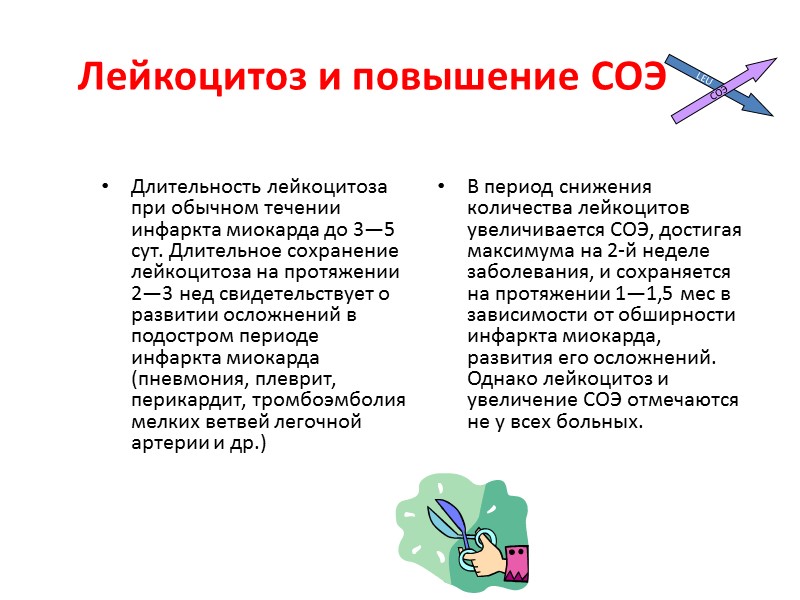 Лейкоцитоз и повышение СОЭ

LEU

СОЭ

• Длительность лейкоцитоза при обычном течении инфаркта миокарда до 3—5 сут. Длительное сохранение лейкоцитоза на протяжении 2—3 нед свидетельствует о развитии осложнений в подостром периоде инфаркта миокарда (пневмония, плеврит, перикардит, тромбоэмболия мелких ветвей легочной артерии и др.)

• В период снижения количества лейкоцитов увеличивается СОЭ, достигая максимума на 2-й неделе заболевания, и сохраняется на протяжении 1—1,5 мес в зависимости от обширности инфаркта миокарда, развития его осложнений. Однако лейкоцитоз и увеличение СОЭ отмечаются не у всех больных.